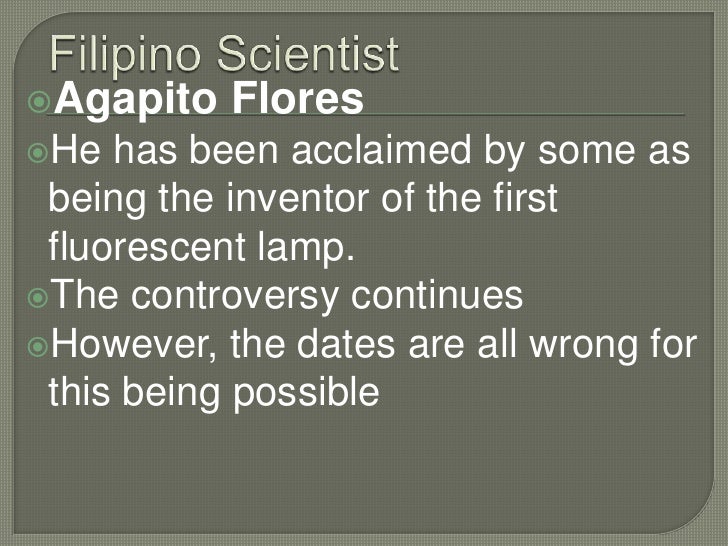 Filipino Scientist

Agapito Flores

He has been acclaimed by some as being the inventor of the first fluorescent lamp.

The controversy continues

However, the dates are all wrong for this being possible